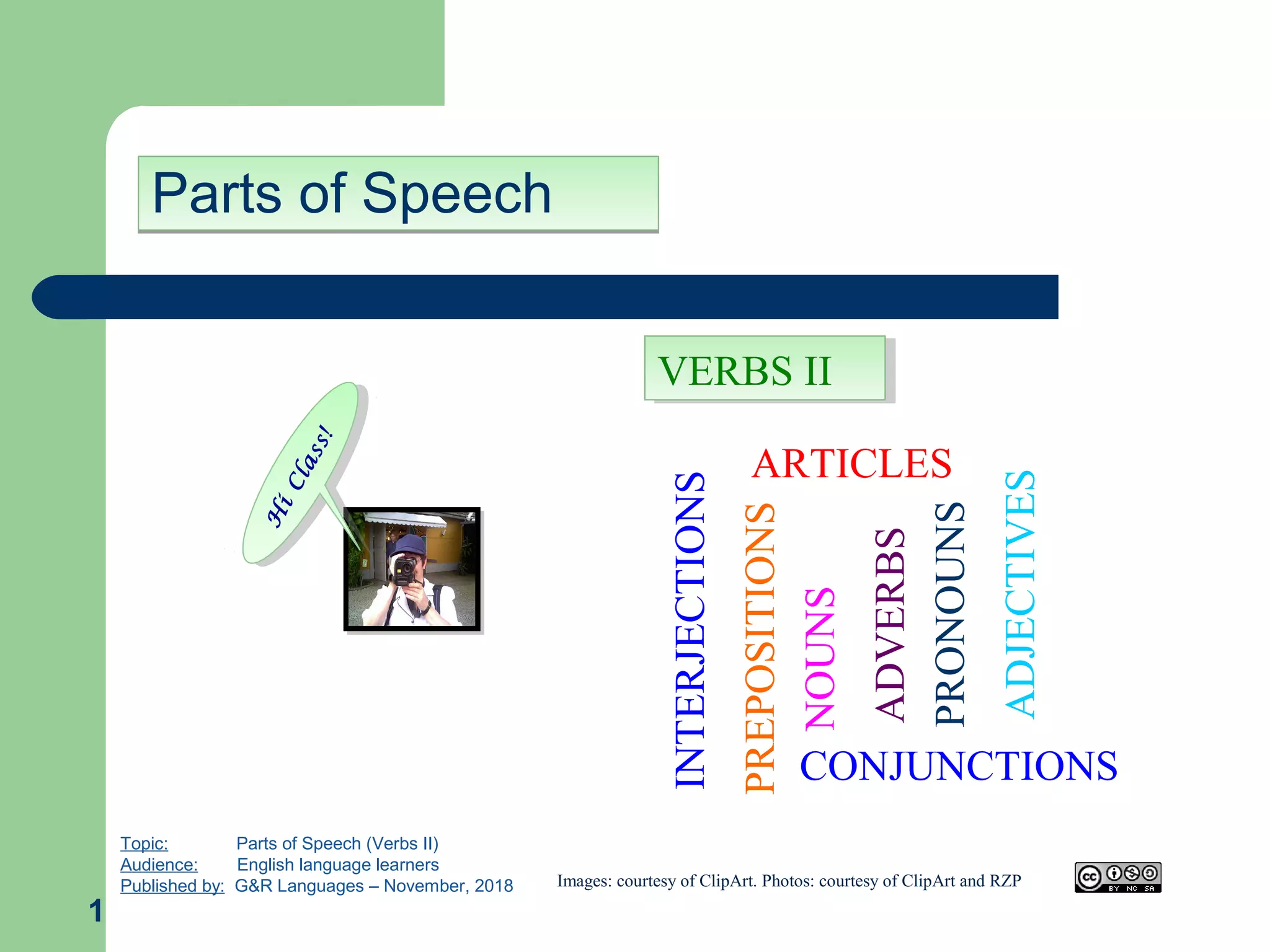 Parts of Speech

VERBS II

Hi Class!

ARTICLES

INTERJECTIONS

PREPOSITIONS

NOUNS

ADVERBS

PRONOUNS

ADJECTIVES

CONJUNCTIONS

Topic: Parts of Speech (Verbs II)
Audience: English language learners
Published by: G&R Languages – November, 2018

Images: courtesy of ClipArt. Photos: courtesy of ClipArt and RZP

cc BY NC SA

1